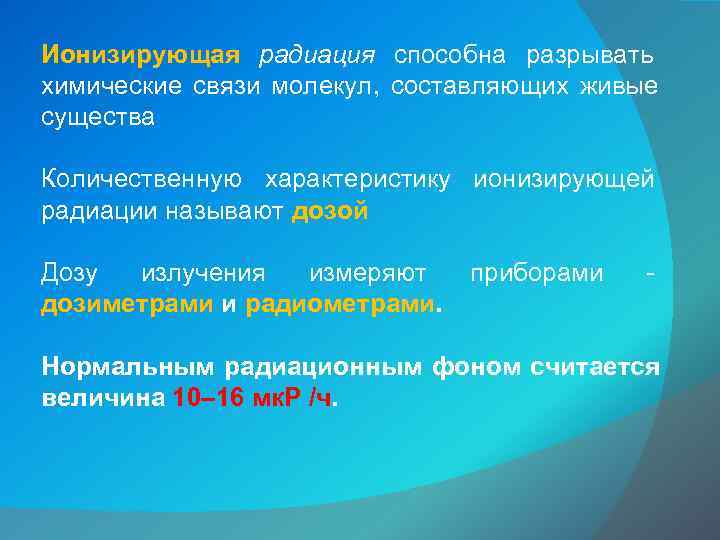 Ионизирующая радиация способна разрывать химические связи молекул, составляющих живые существа

Количественную характеристику ионизирующей радиации называют дозой

Дозу излучения измеряют приборами - дозиметрами и радиометрами.

Нормальным радиационным фоном считается величина 10–16 мкР /ч.